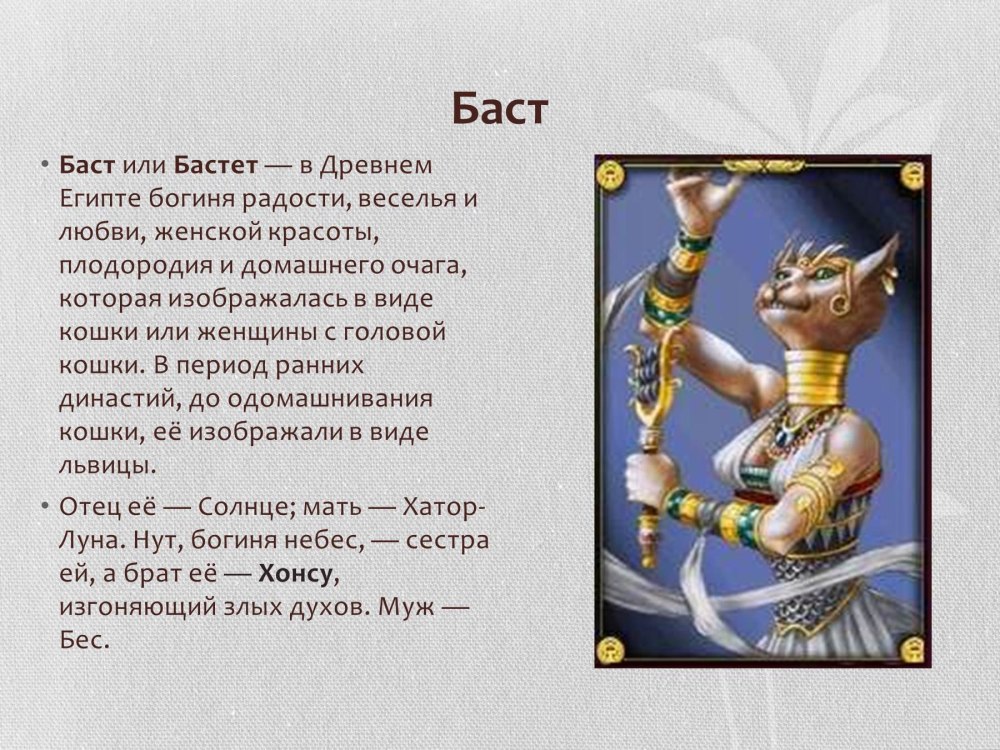 Баст

• Баст или Бастет — в Древнем Египте богиня радости, веселья и любви, женской красоты, плодородия и домашнего очага, которая изображалась в виде кошки или женщины с головой кошки. В период ранних династий, до одомашнивания кошки, её изображали в виде львицы.

• Отец её — Солнце; мать — Хатор-Луна. Нут, богиня небес, — сестра ей, а брат её — Хонсу, изгоняющий злых духов. Муж — Бес.